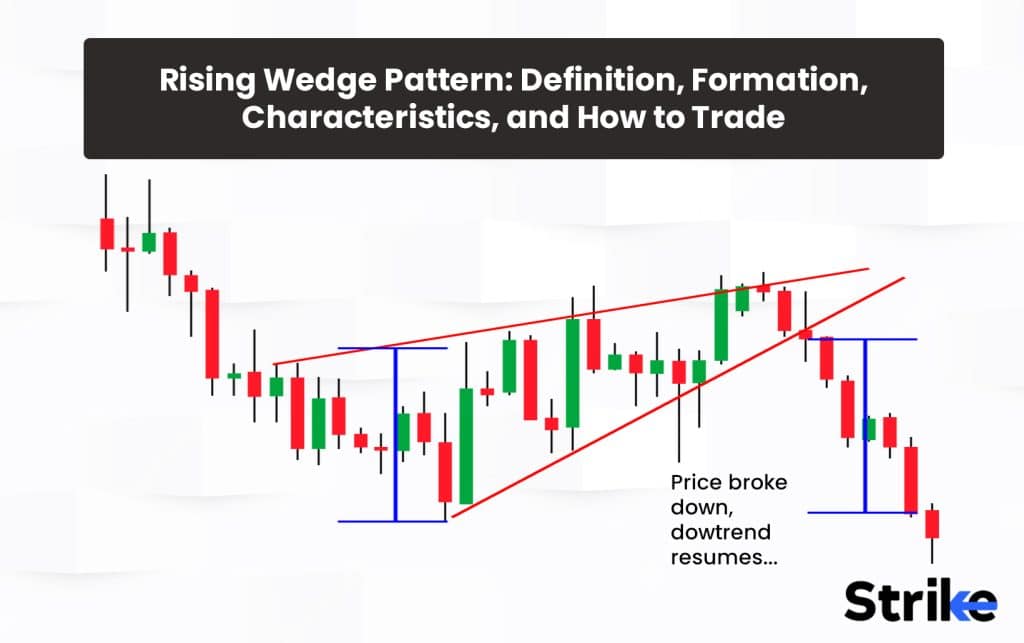 Rising Wedge Pattern: Definition, Formation, Characteristics, and How to Trade

Price broke down, dowtrend resumes...

Strike